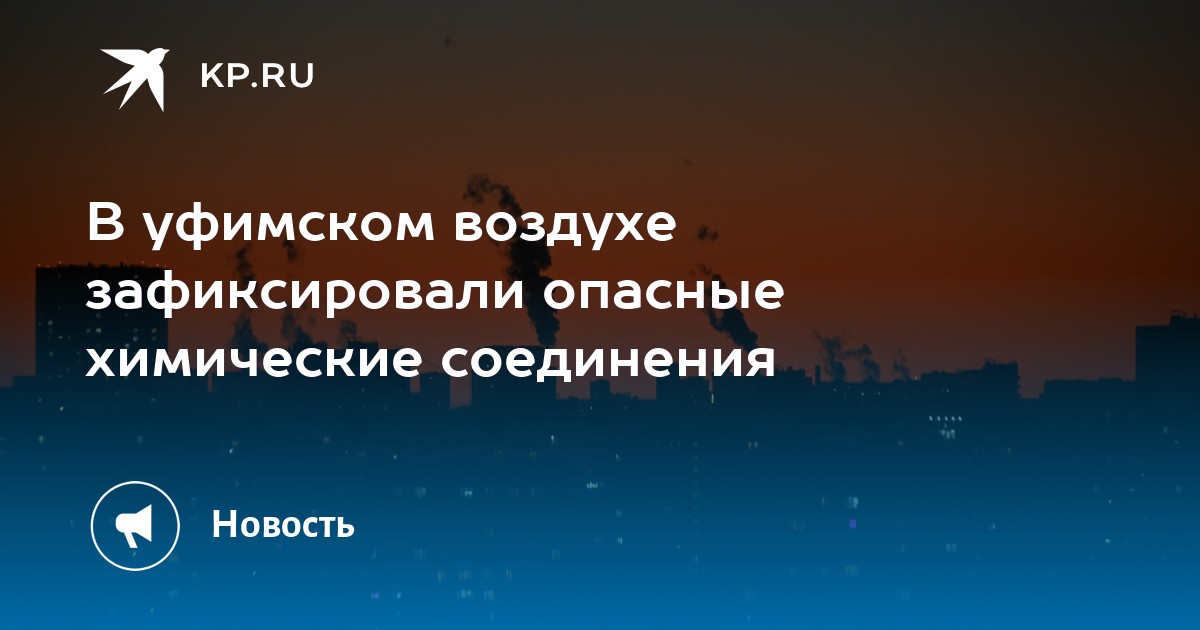 KP.RU

В уфимском воздухе зафиксировали опасные химические соединения

Новость